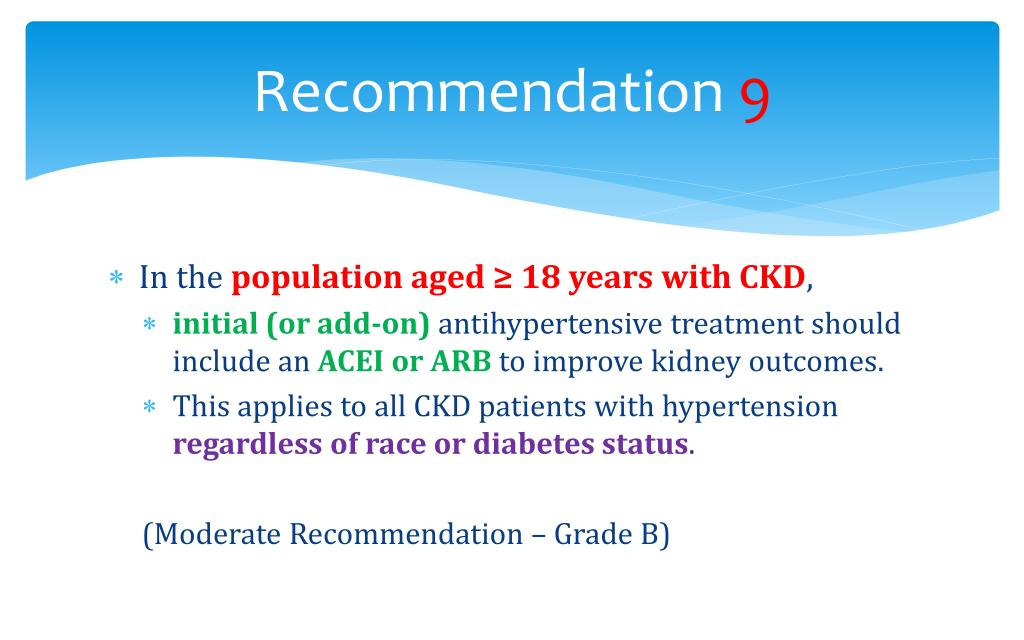 Recommendation 9

∗ In the population aged ≥ 18 years with CKD,

∗ initial (or add-on) antihypertensive treatment should include an ACEI or ARB to improve kidney outcomes.

∗ This applies to all CKD patients with hypertension regardless of race or diabetes status.

(Moderate Recommendation – Grade B)